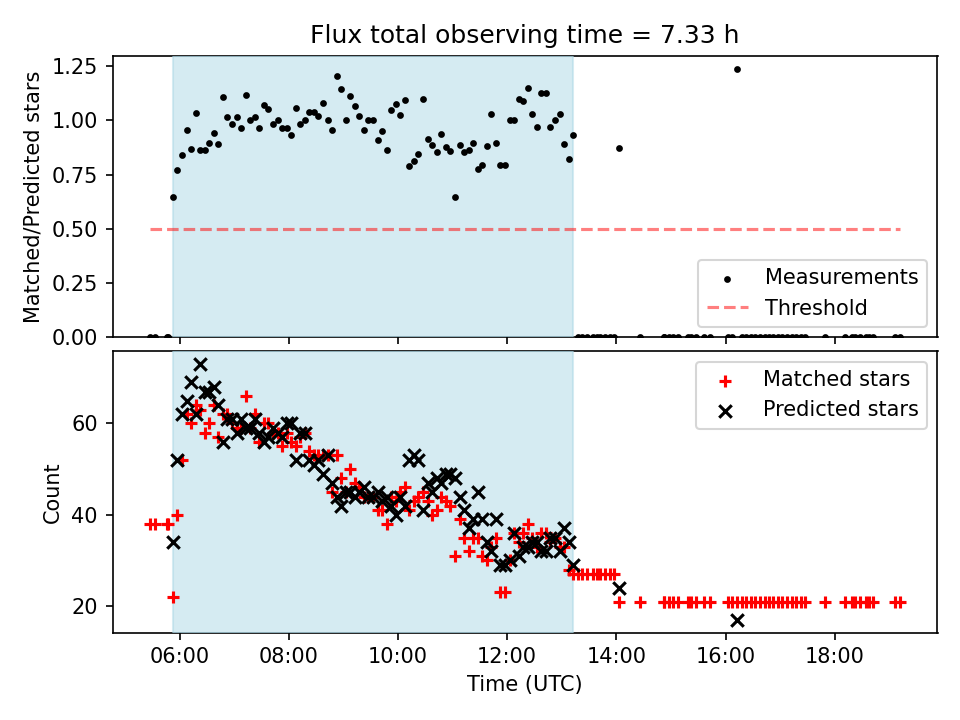 Flux total observing time = 7.33 h

Matched/Predicted stars

1.25
1.00
0.75
0.50
0.25
0.00

Measurements
Threshold

Count

60
40
20

Matched stars
Predicted stars

06:00 08:00 10:00 12:00 14:00 16:00 18:00

Time (UTC)